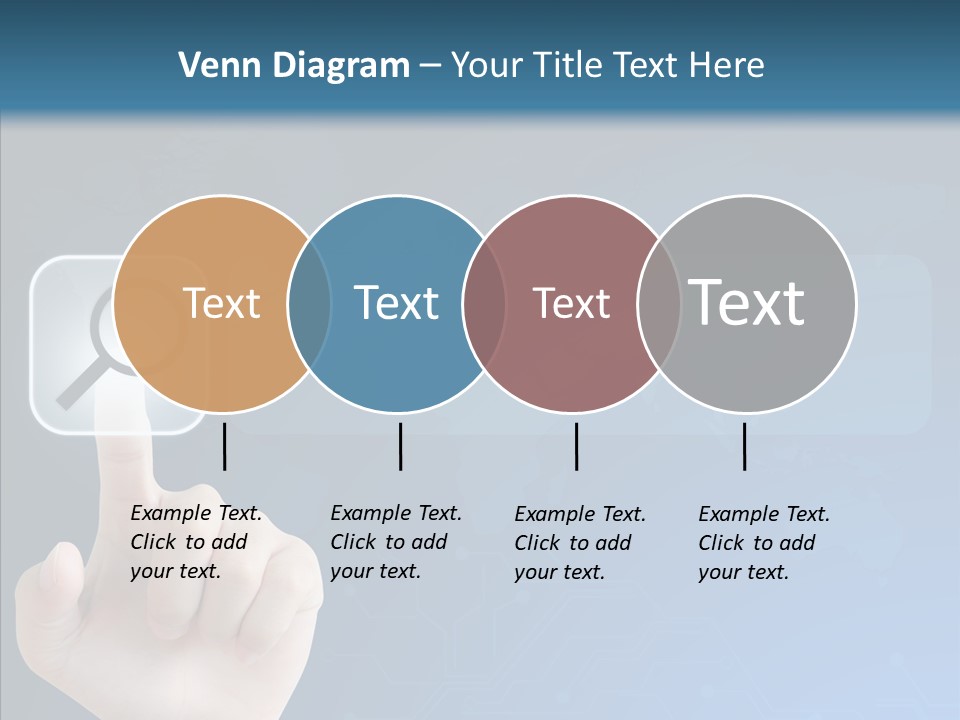 Venn Diagram – Your Title Text Here

Text

Text

Text

Text

Example Text. Click to add your text.

Example Text. Click to add your text.

Example Text. Click to add your text.

Example Text. Click to add your text.